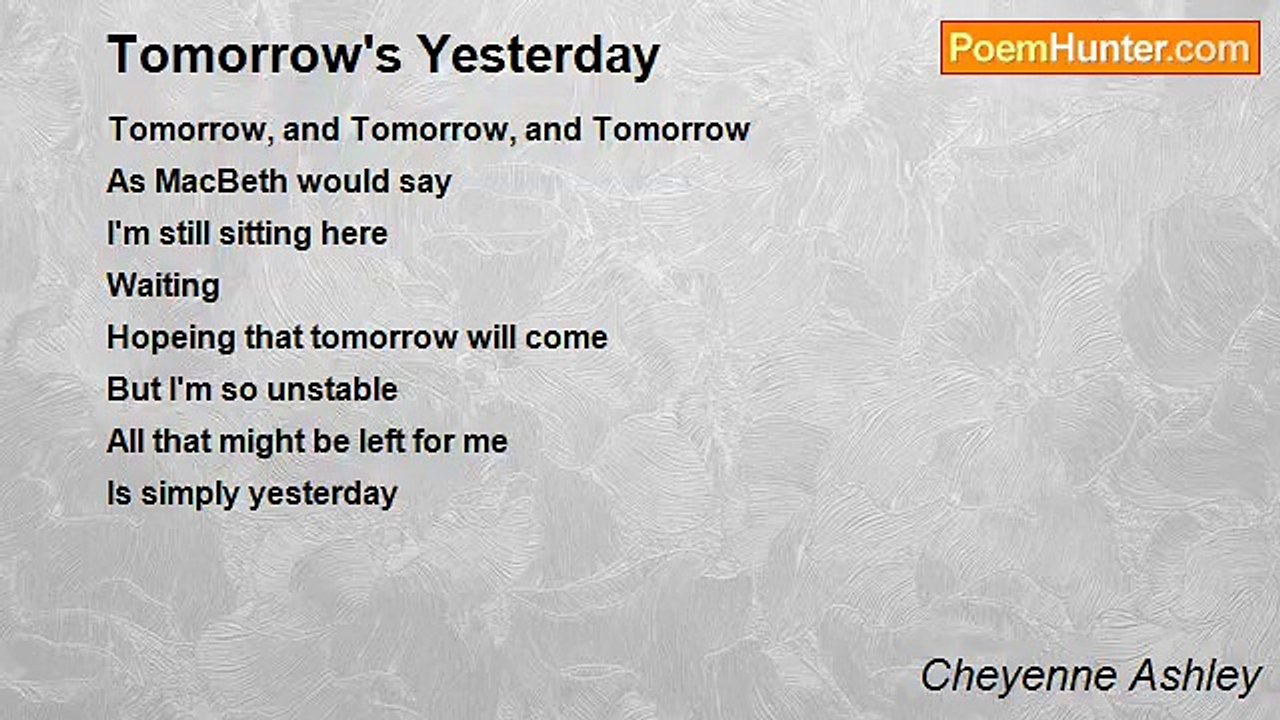 Tomorrow's Yesterday

PoemHunter.com

Tomorrow, and Tomorrow, and Tomorrow
As MacBeth would say
I'm still sitting here
Waiting
Hopeing that tomorrow will come
But I'm so unstable
All that might be left for me
Is simply yesterday

Cheyenne Ashley